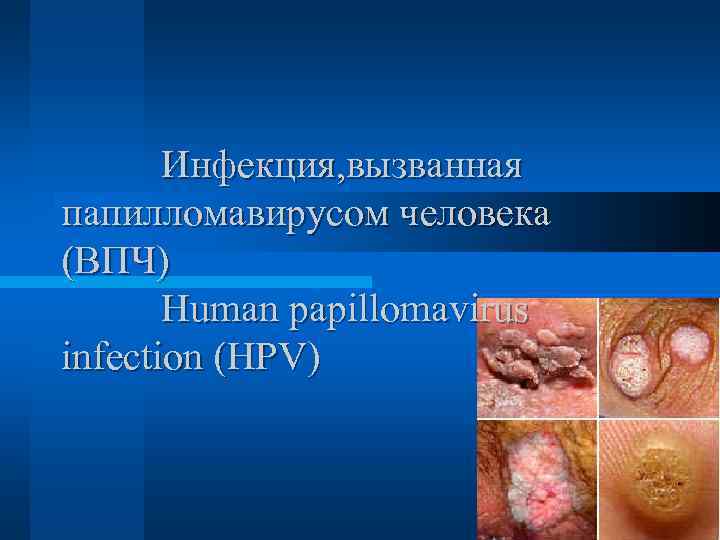 Инфекция,вызванная папилломавирусом человека (ВПЧ)

Human papillomavirus infection (HPV)